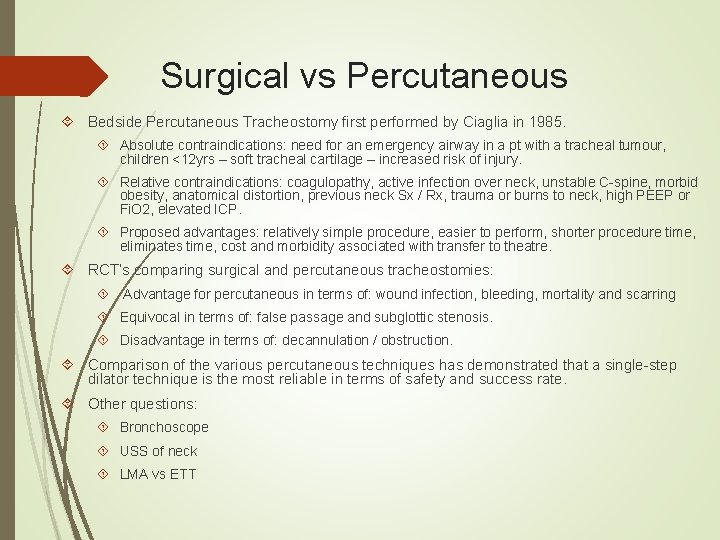 Surgical vs Percutaneous

Bedside Percutaneous Tracheostomy first performed by Ciaglia in 1985.

Absolute contraindications: need for an emergency airway in a pt with a tracheal tumour, children <12yrs – soft tracheal cartilage – increased risk of injury.

Relative contraindications: coagulopathy, active infection over neck, unstable C-spine, morbid obesity, anatomical distortion, previous neck Sx / Rx, trauma or burns to neck, high PEEP or FiO2, elevated ICP.

Proposed advantages: relatively simple procedure, easier to perform, shorter procedure time, eliminates time, cost and morbidity associated with transfer to theatre.

RCT's comparing surgical and percutaneous tracheostomies:

Advantage for percutaneous in terms of: wound infection, bleeding, mortality and scarring

Equivocal in terms of: false passage and subglottic stenosis.

Disadvantage in terms of: decannulation / obstruction.

Comparison of the various percutaneous techniques has demonstrated that a single-step dilator technique is the most reliable in terms of safety and success rate.

Other questions:

Bronchoscope

USS of neck

LMA vs ETT